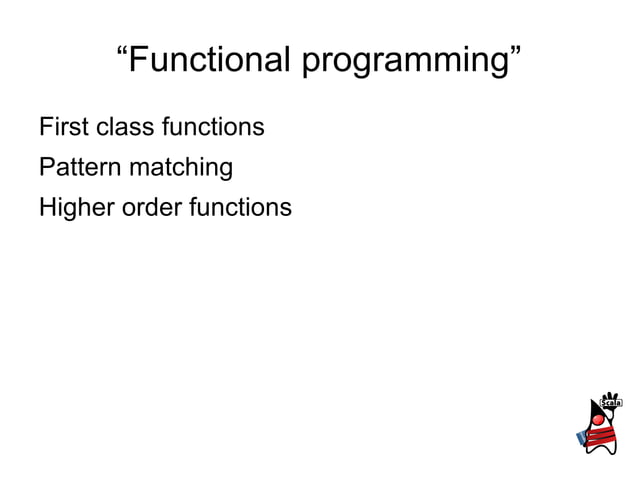 “Functional programming”

First class functions

Pattern matching

Higher order functions

Scala